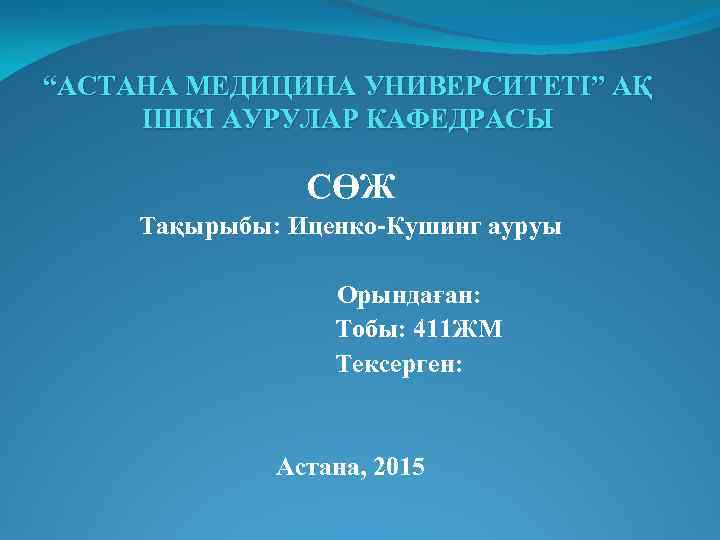 “АСТАНА МЕДИЦИНА УНИВЕРСИТЕТІ” АҚ ІШКІ АУРУЛАР КАФЕДРАСЫ

СӨЖ

Тақырыбы: Иценко-Кушинг ауруы

Орындаған:
Тобы: 411ЖМ
Тексерген:

Астана, 2015